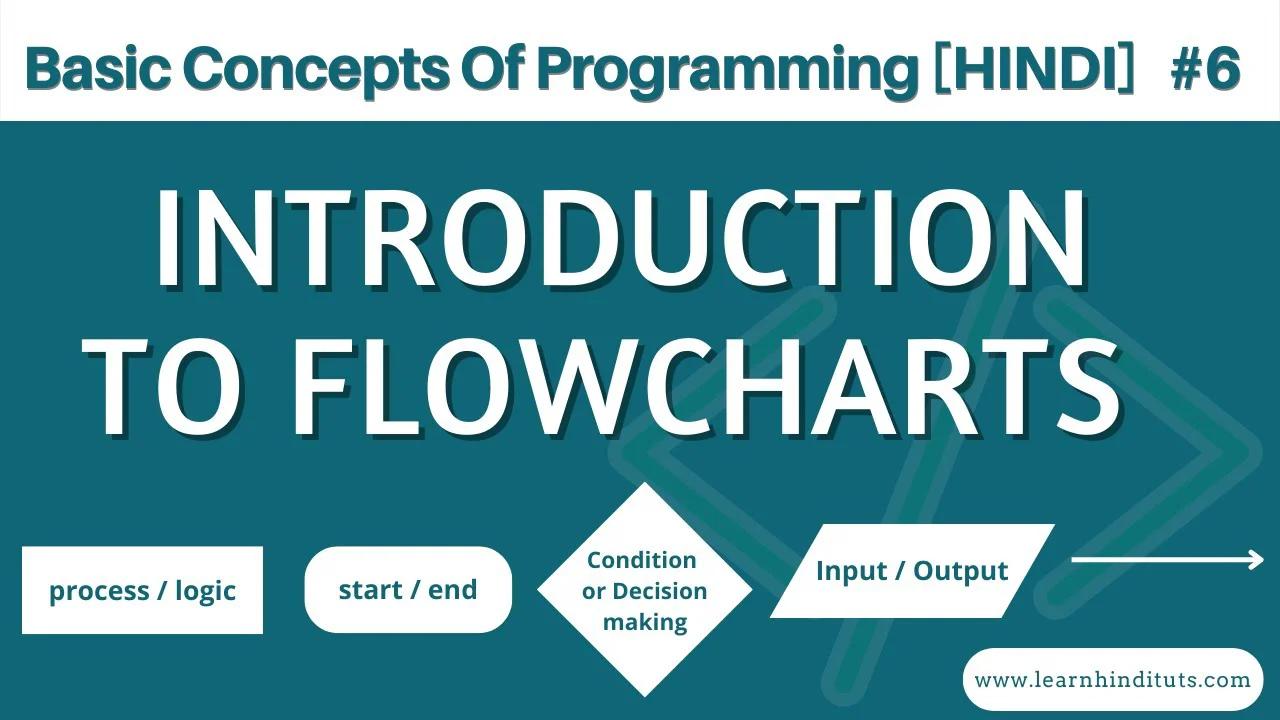 Basic Concepts Of Programming [HINDI] #6

INTRODUCTION TO FLOWCHARTS

process / logic

start / end

Condition or Decision making

Input / Output

www.learnhindituts.com